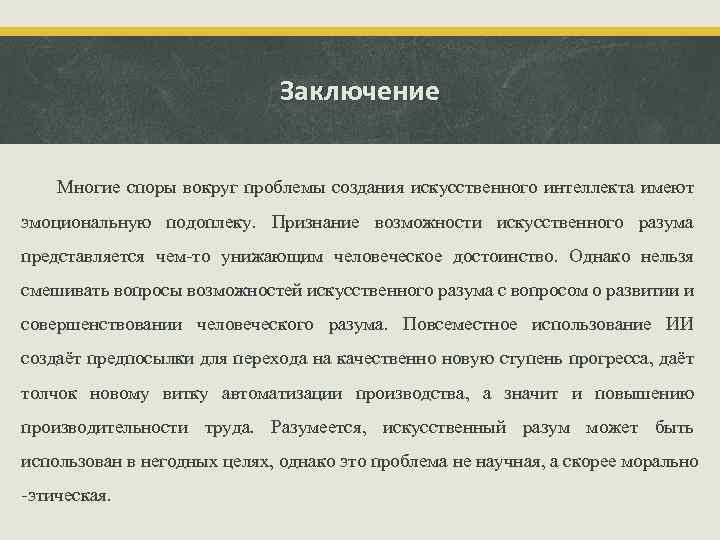 Заключение

Многие споры вокруг проблемы создания искусственного интеллекта имеют эмоциональную подоплеку. Признание возможности искусственного разума представляется чем-то унижающим человеческое достоинство. Однако нельзя смешивать вопросы возможностей искусственного разума с вопросом о развитии и совершенствовании человеческого разума. Повсеместное использование ИИ создаёт предпосылки для перехода на качественно новую ступень прогресса, даёт толчок новому витку автоматизации производства, а значит и повышению производительности труда. Разумеется, искусственный разум может быть использован в негодных целях, однако это проблема не научная, а скорее морально -этическая.